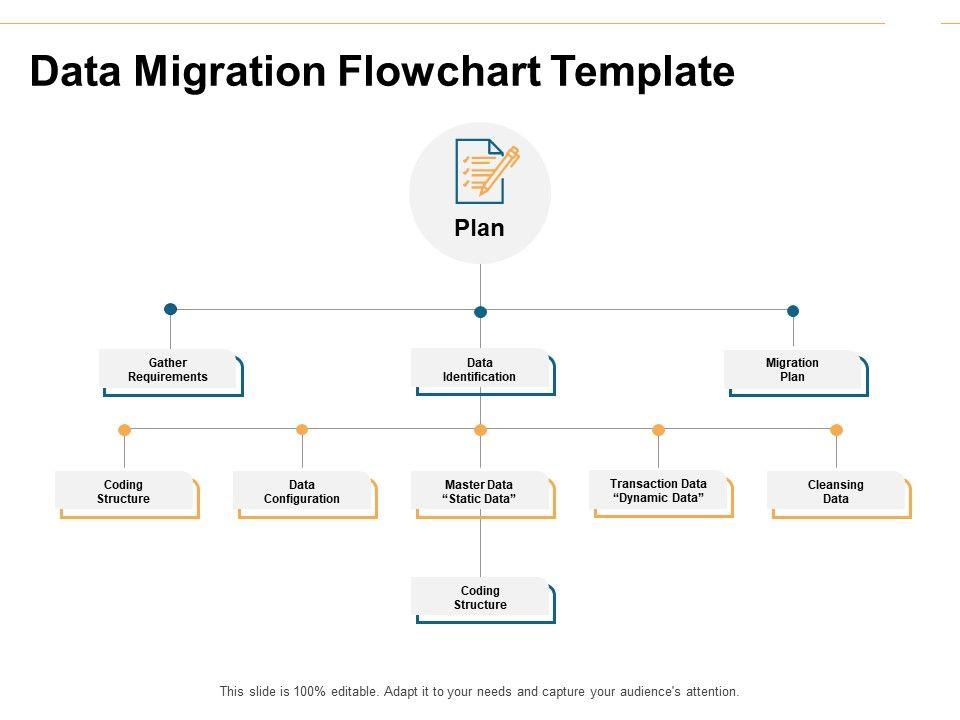 Data Migration Flowchart Template

Plan

Gather Requirements

Data Identification

Migration Plan

Coding Structure

Data Configuration

Master Data “Static Data”

Transaction Data “Dynamic Data”

Cleansing Data

Coding Structure

This slide is 100% editable. Adapt it to your needs and capture your audience's attention.